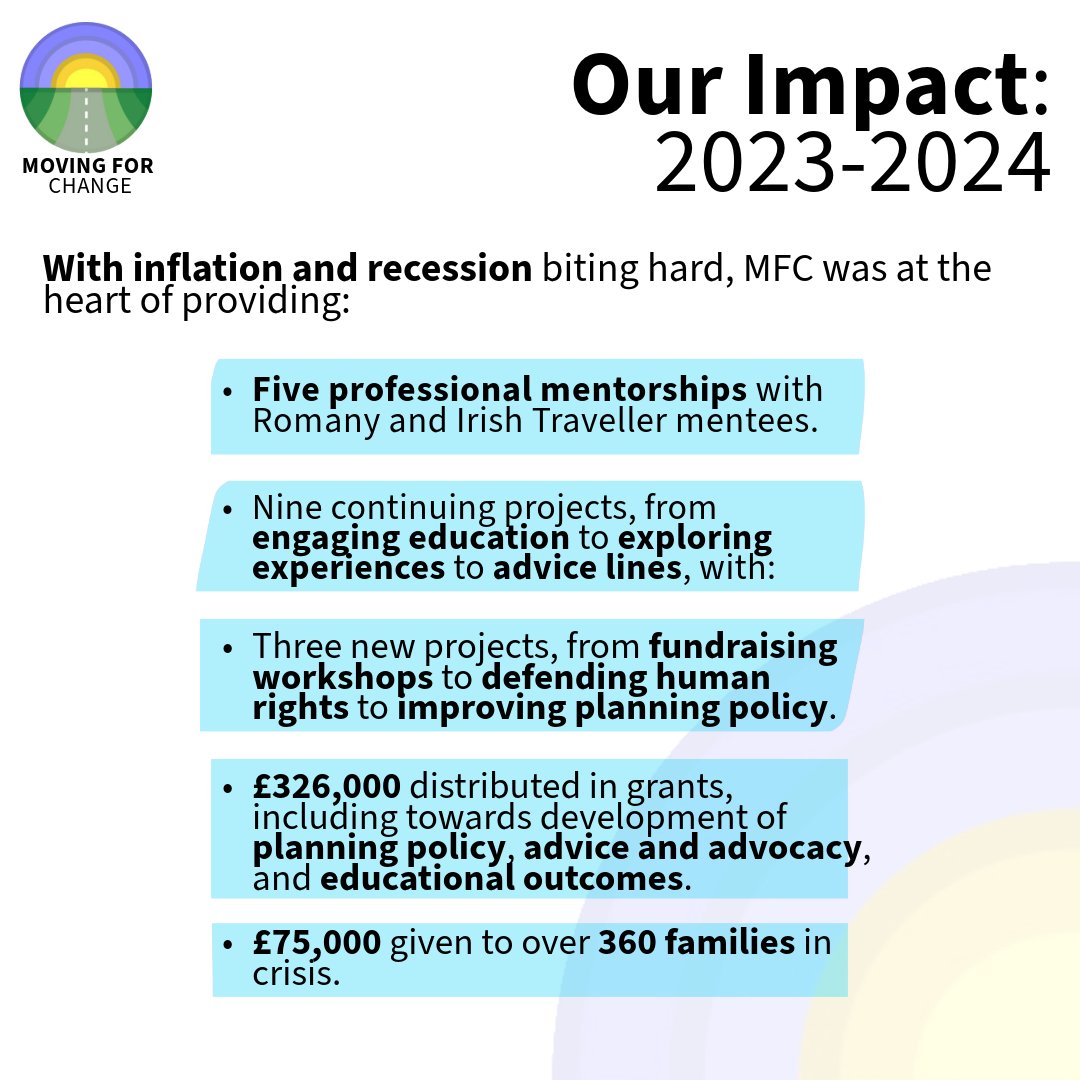 MOVING FOR CHANGE

Our Impact: 2023-2024

With inflation and recession biting hard, MFC was at the heart of providing:

• Five professional mentorships with Romany and Irish Traveller mentees.

• Nine continuing projects, from engaging education to exploring experiences to advice lines, with:

• Three new projects, from fundraising workshops to defending human rights to improving planning policy.

• £326,000 distributed in grants, including towards development of planning policy, advice and advocacy, and educational outcomes.

• £75,000 given to over 360 families in crisis.